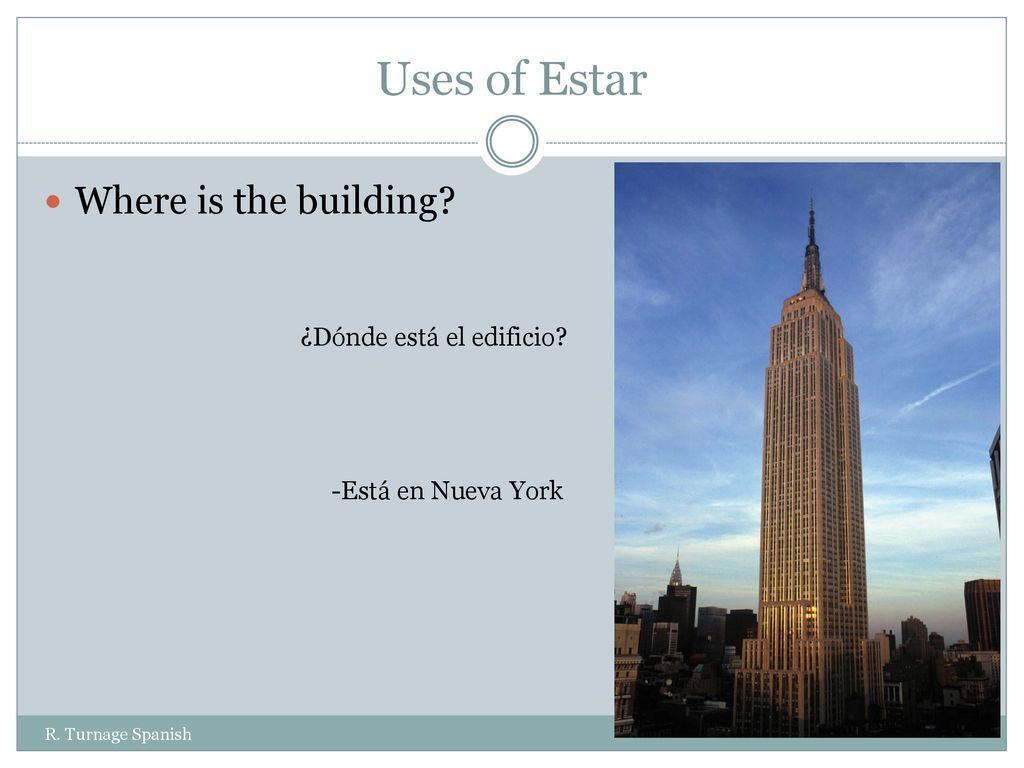 Uses of Estar

Where is the building?

¿Dónde está el edificio?

-Está en Nueva York

R. Turnage Spanish